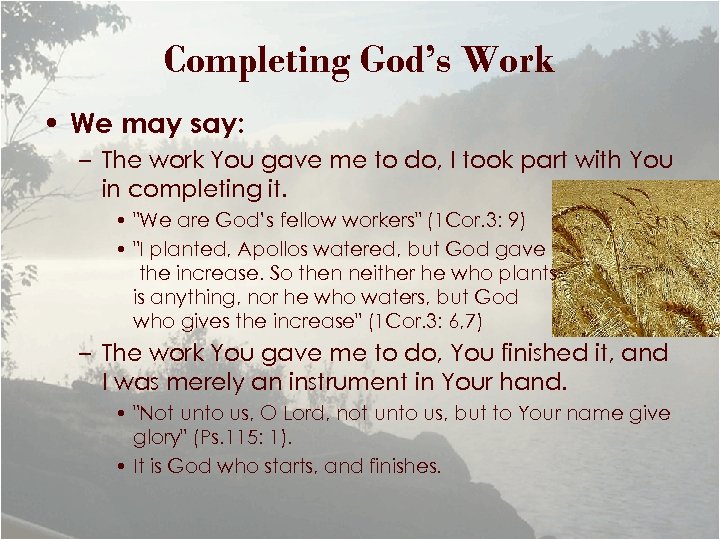 Completing God's Work

• We may say:

– The work You gave me to do, I took part with You in completing it.

• "We are God's fellow workers" (1Cor.3: 9)

• "I planted, Apollos watered, but God gave the increase. So then neither he who plants is anything, nor he who waters, but God who gives the increase" (1Cor.3: 6,7)

– The work You gave me to do, You finished it, and I was merely an instrument in Your hand.

• "Not unto us, O Lord, not unto us, but to Your name give glory" (Ps.115: 1).

• It is God who starts, and finishes.